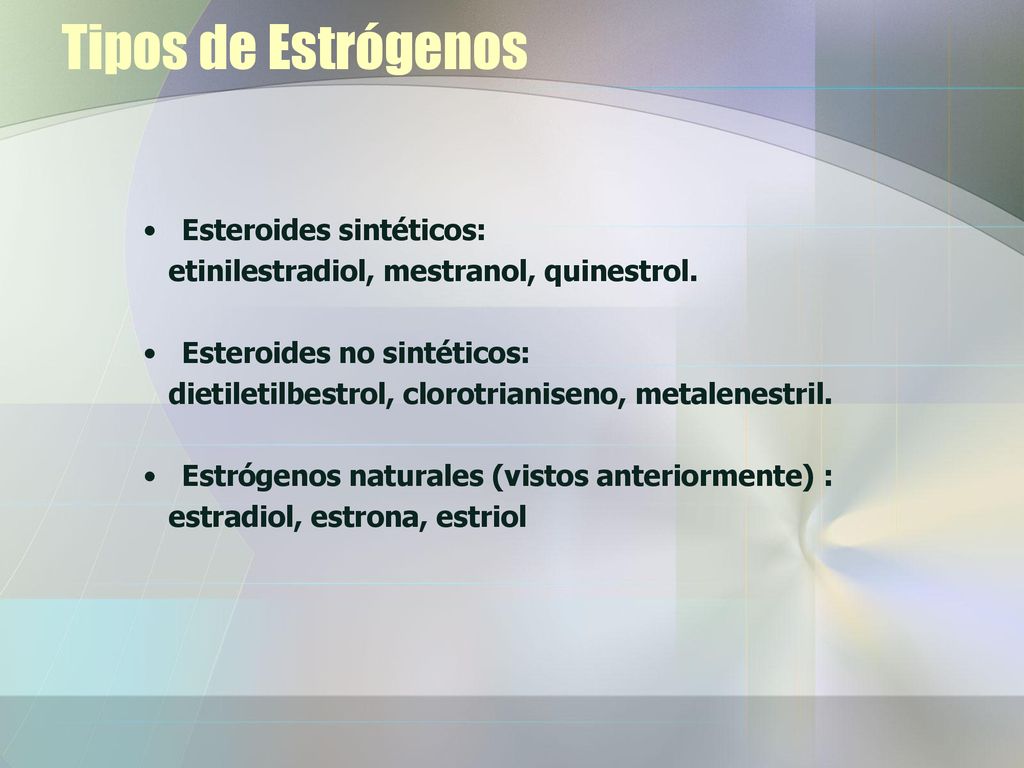 Tipos de Estrógenos

• Esteroides sintéticos:
etinilestradiol, mestranol, quinestrol.

• Esteroides no sintéticos:
dietiletilbestrol, clorotrianiseno, metalenestril.

• Estrógenos naturales (vistos anteriormente) :
estradiol, estrona, estriol